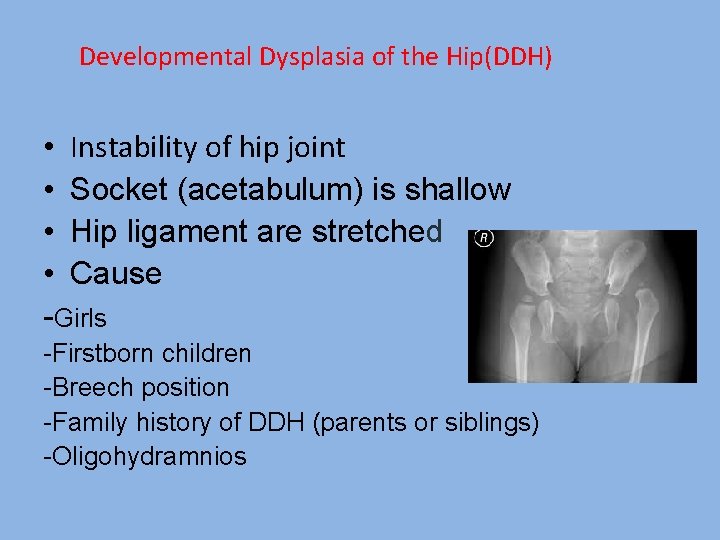 Developmental Dysplasia of the Hip(DDH)

• Instability of hip joint
• Socket (acetabulum) is shallow
• Hip ligament are stretched
• Cause

-Girls
-Firstborn children
-Breech position
-Family history of DDH (parents or siblings)
-Oligohydramnios

R